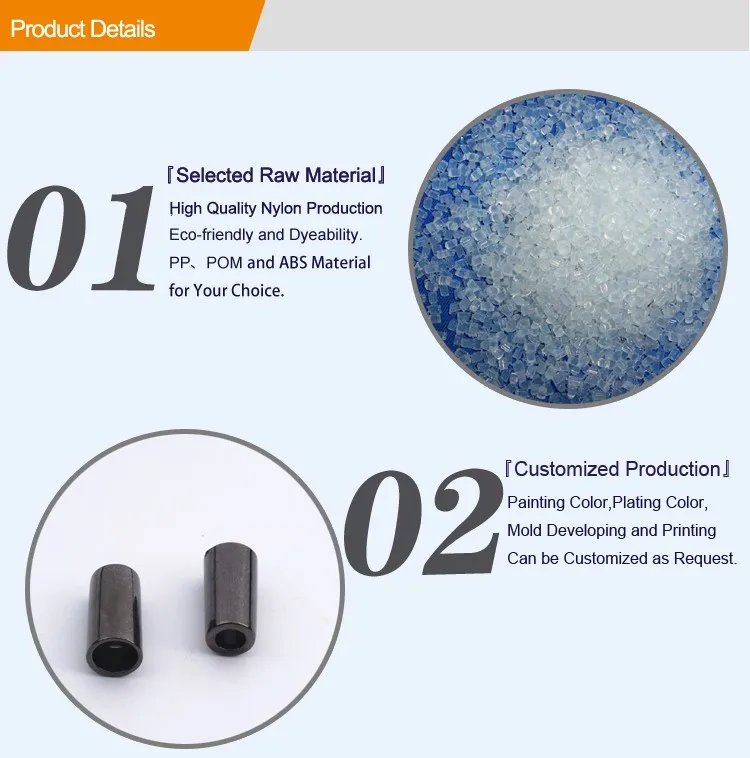 Product Details

01

『Selected Raw Material』

High Quality Nylon Production
Eco-friendly and Dyeability.
PP、POM and ABS Material
for Your Choice.

02

『Customized Production』

Painting Color,Plating Color,
Mold Developing and Printing
Can be Customized as Request.